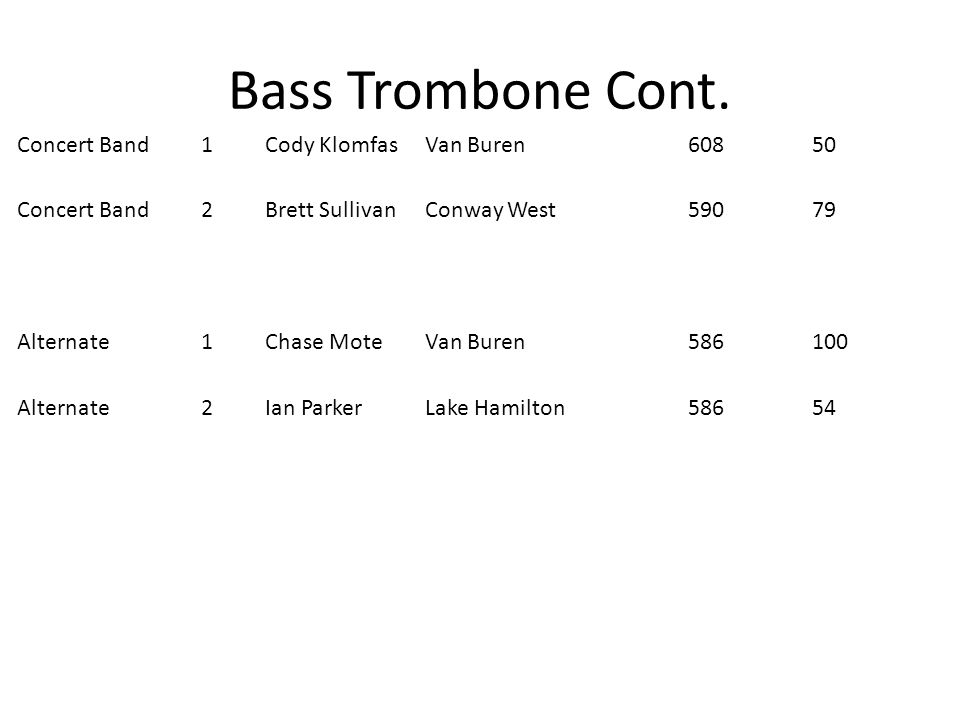 Bass Trombone Cont.

| | | | | | |
|---|---|---|---|---|---|
| Concert Band | 1 | Cody Klomfas | Van Buren | 608 | 50 |
| Concert Band | 2 | Brett Sullivan | Conway West | 590 | 79 |
| Alternate | 1 | Chase Mote | Van Buren | 586 | 100 |
| Alternate | 2 | Ian Parker | Lake Hamilton | 586 | 54 |